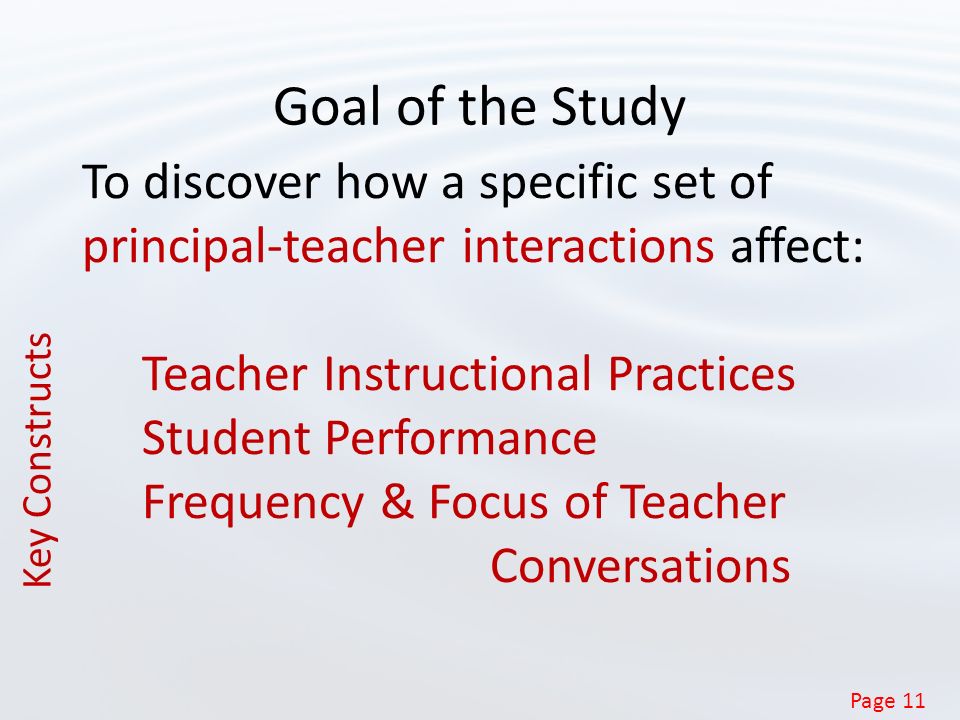 Goal of the Study

To discover how a specific set of principal-teacher interactions affect:

Key Constructs

Teacher Instructional Practices
Student Performance
Frequency & Focus of Teacher Conversations

Page 11